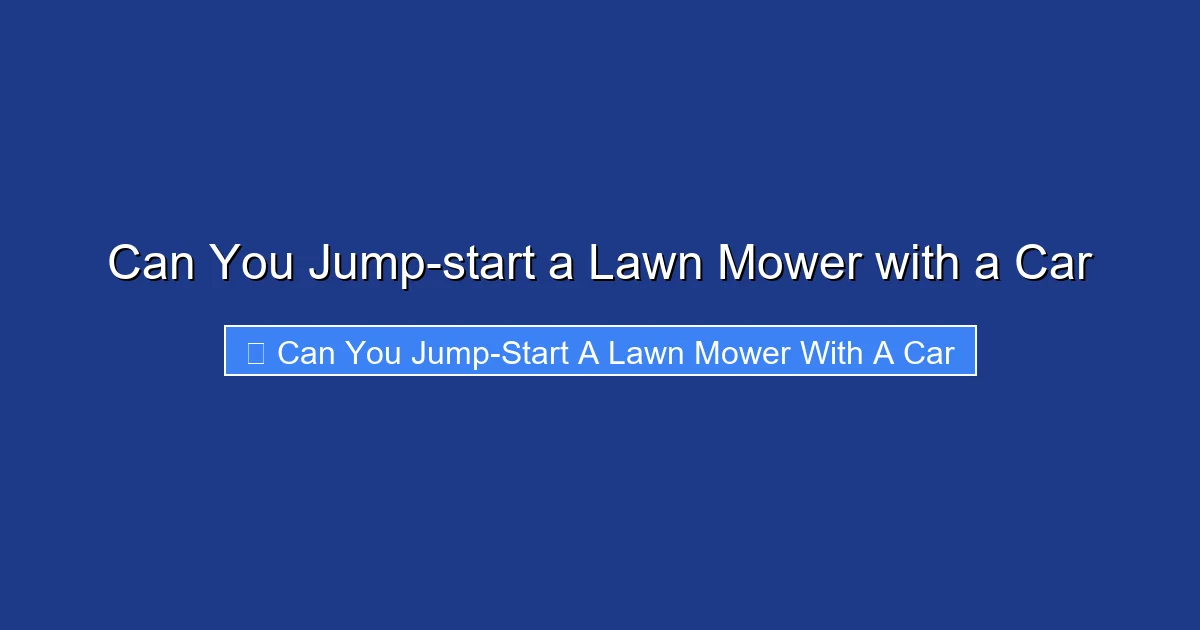 Can You Jump-start a Lawn Mower with a Car

Can You Jump-Start A Lawn Mower With A Car